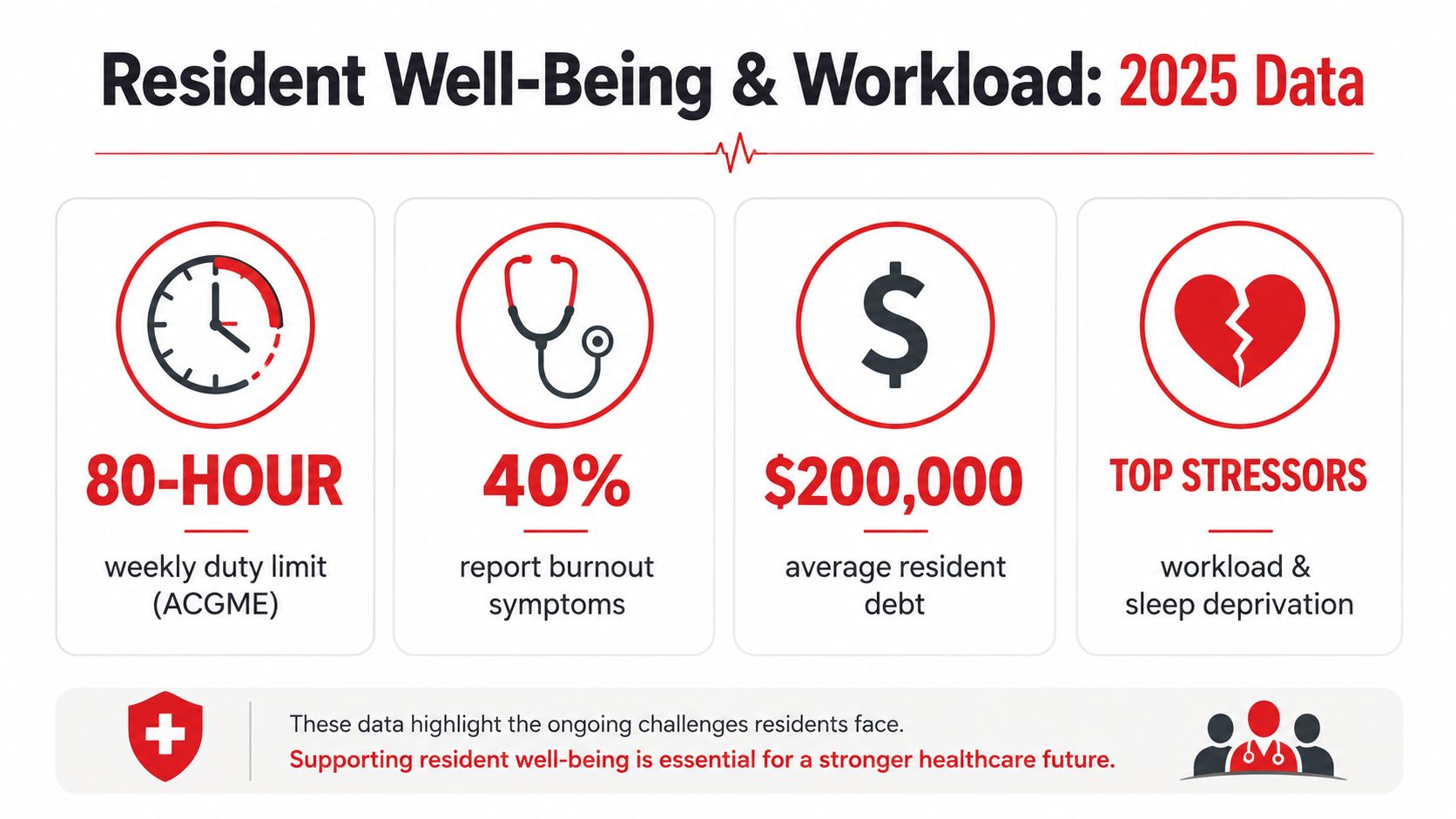 Resident Well-Being & Workload: 2025 Data

80-HOUR

weekly duty limit (ACGME)

40%

report burnout symptoms

$200,000

average resident debt

TOP STRESSORS

workload & sleep deprivation

These data highlight the ongoing challenges residents face.
Supporting resident well-being is essential for a stronger healthcare future.